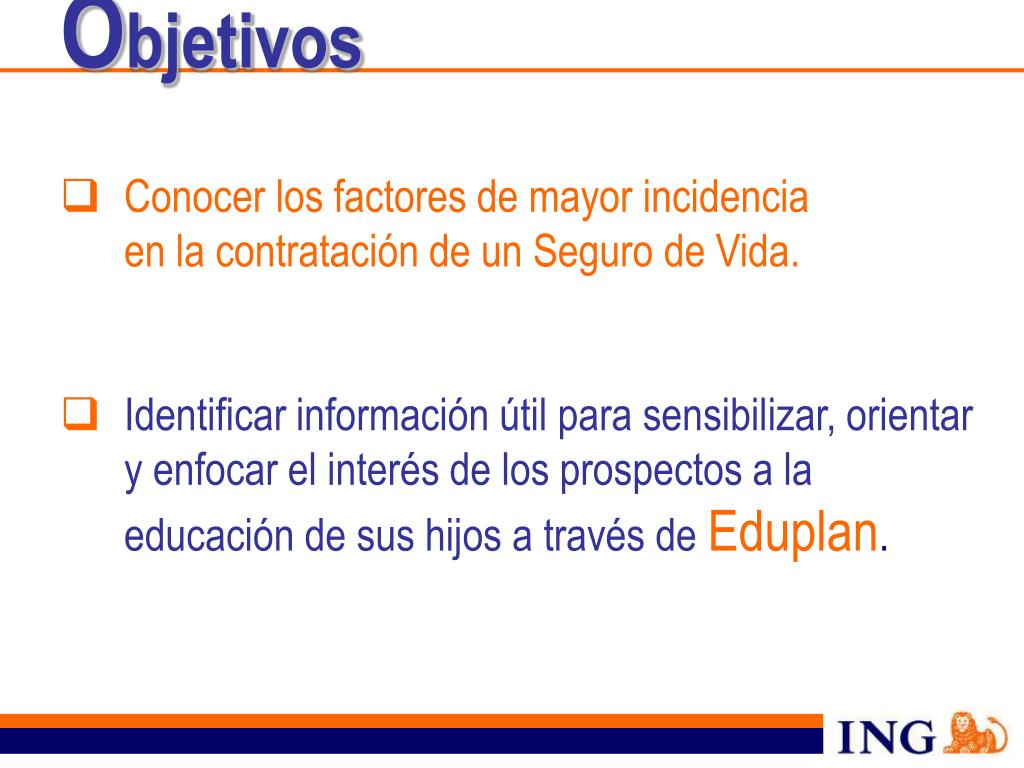 Objetivos

❑ Conocer los factores de mayor incidencia en la contratación de un Seguro de Vida.

❑ Identificar información útil para sensibilizar, orientar y enfocar el interés de los prospectos a la educación de sus hijos a través de Eduplan.

ING